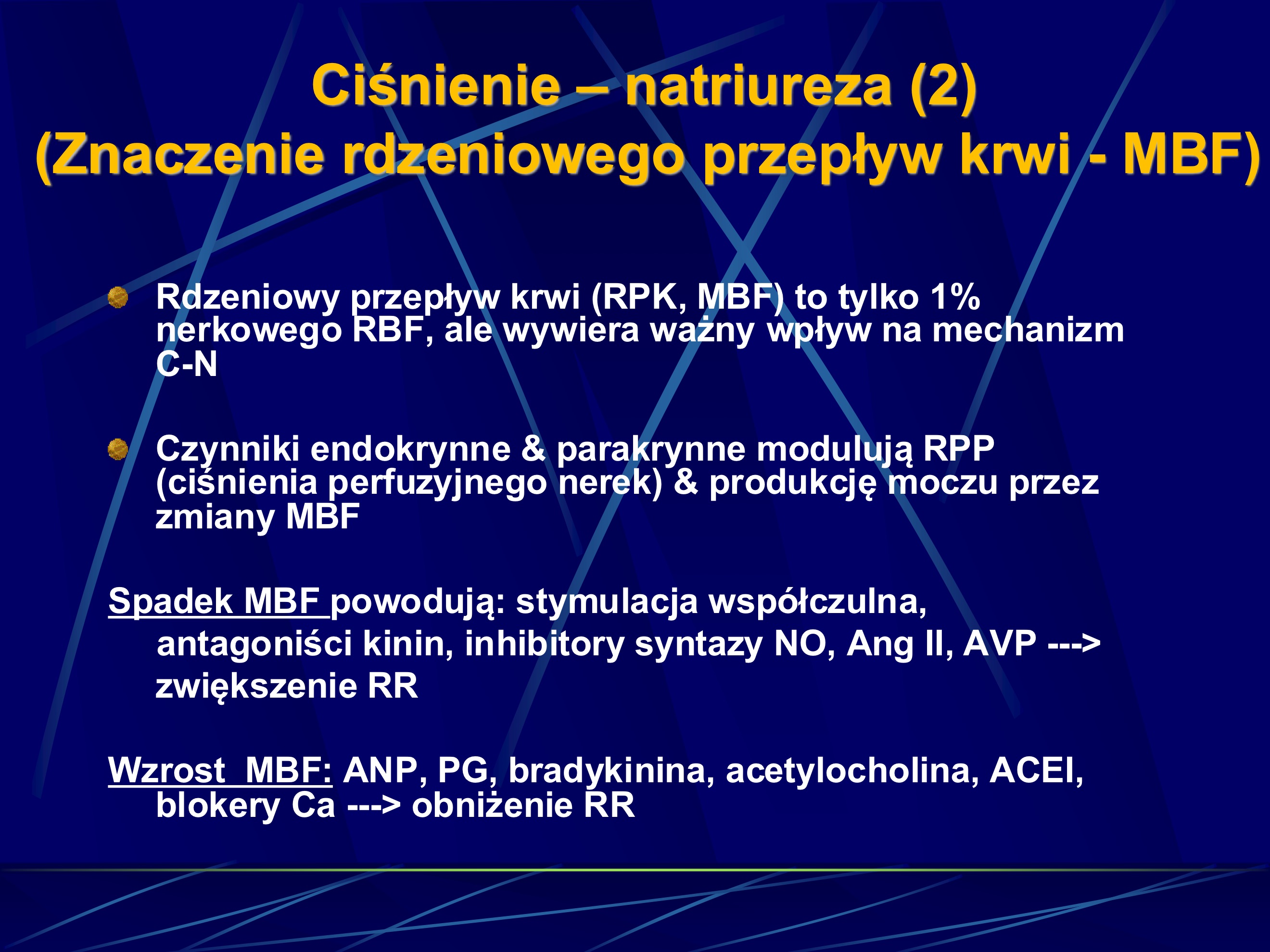 Ciśnienie – natriureza (2)
(Znaczenie rdzeniowego przepływ krwi - MBF)

Rdzeniowy przepływ krwi (RPK, MBF) to tylko 1% nerkowego RBF, ale wywiera ważny wpływ na mechanizm C-N

Czynniki endokrynne & parakrynne modulują RPP (ciśnienia perfuzyjnego nerek) & produkcję moczu przez zmiany MBF

Spadek MBF powodują: stymulacja współczulna, antagoniści kinin, inhibitory syntazy NO, Ang II, AVP ---> zwiększenie RR

Wzrost MBF: ANP, PG, bradykinina, acetylocholina, ACEI, blokery Ca ---> obniżenie RR